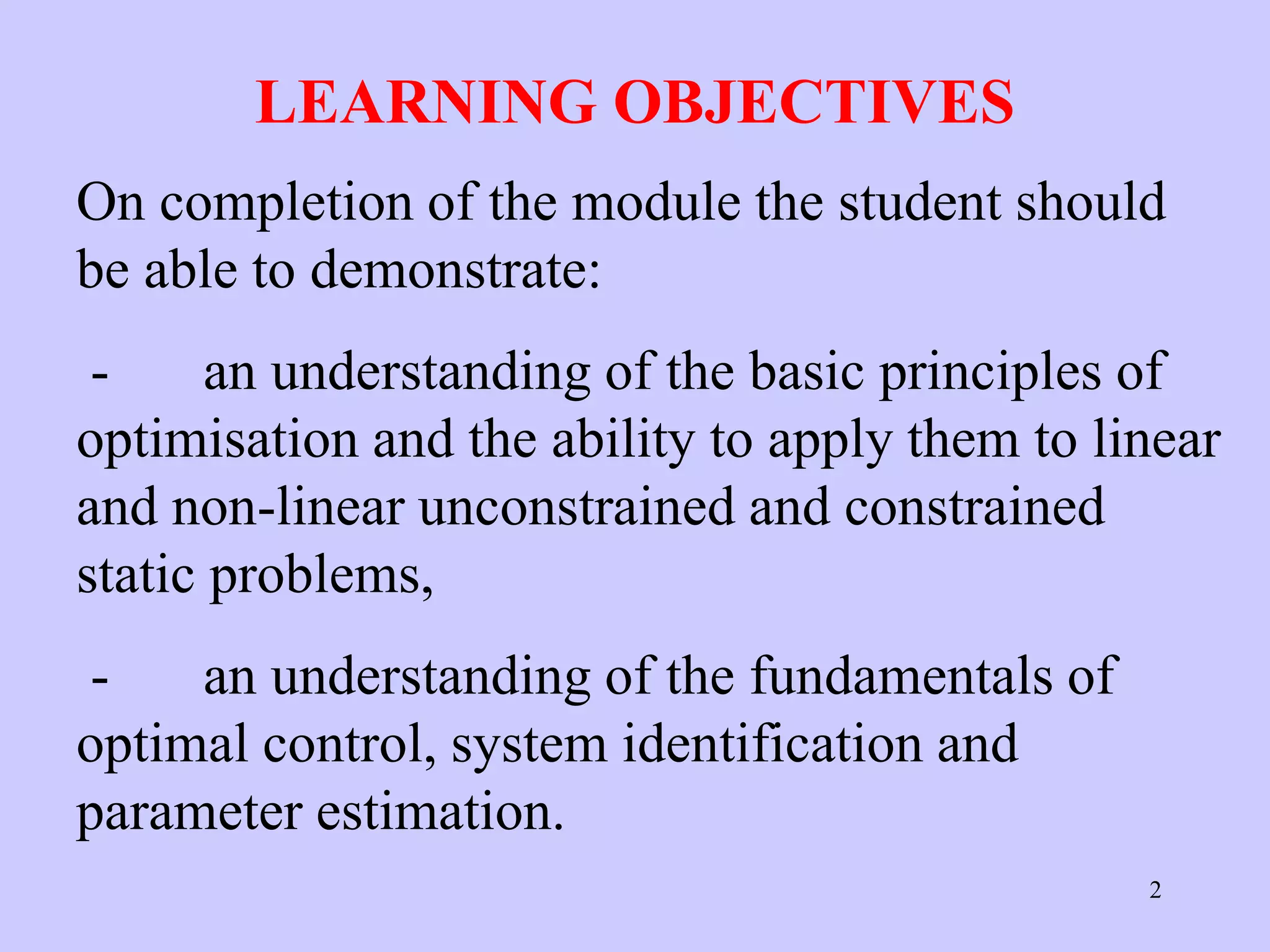 LEARNING OBJECTIVES

On completion of the module the student should be able to demonstrate:

- an understanding of the basic principles of optimisation and the ability to apply them to linear and non-linear unconstrained and constrained static problems,

- an understanding of the fundamentals of optimal control, system identification and parameter estimation.

2